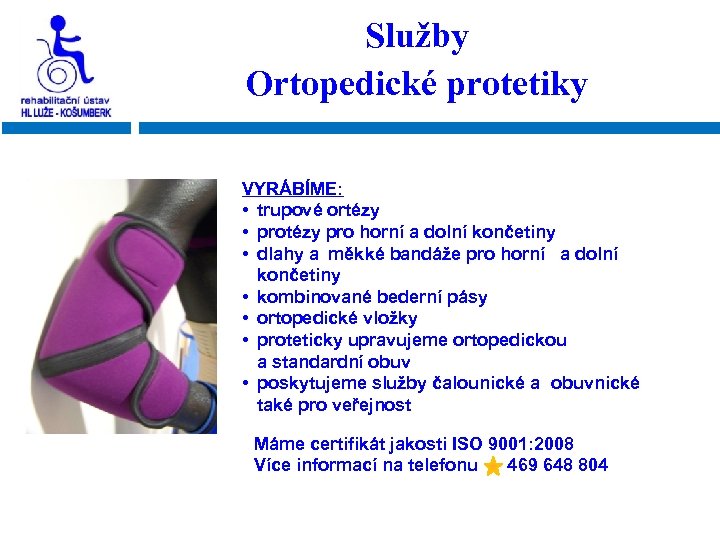 rehabilitační ústav
HL LUŽE - KOŠUMBERK

Služby
Ortopedické protetiky

VYRÁBÍME:
• trupové ortézy
• protézy pro horní a dolní končetiny
• dlahy a měkké bandáže pro horní a dolní končetiny
• kombinované bederní pásy
• ortopedické vložky
• proteticky upravujeme ortopedickou a standardní obuv
• poskytujeme služby čalounické a obuvnické také pro veřejnost

Máme certifikát jakosti ISO 9001:2008
Více informací na telefonu 469 648 804